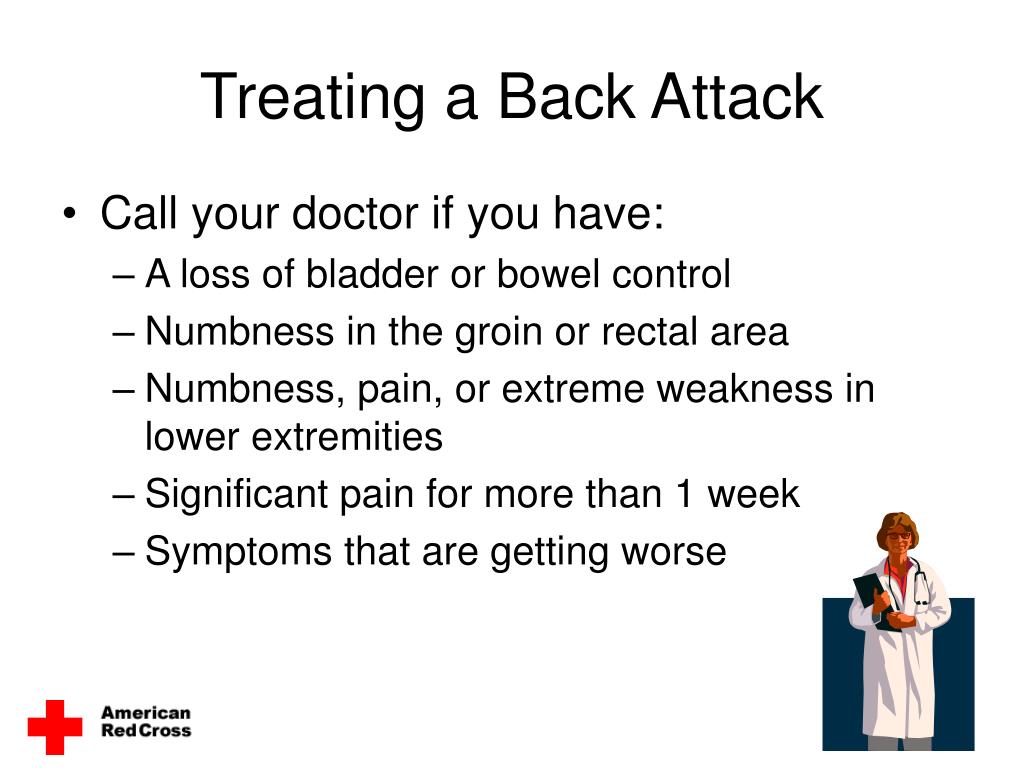 Treating a Back Attack

• Call your doctor if you have:
– A loss of bladder or bowel control
– Numbness in the groin or rectal area
– Numbness, pain, or extreme weakness in lower extremities
– Significant pain for more than 1 week
– Symptoms that are getting worse

American Red Cross